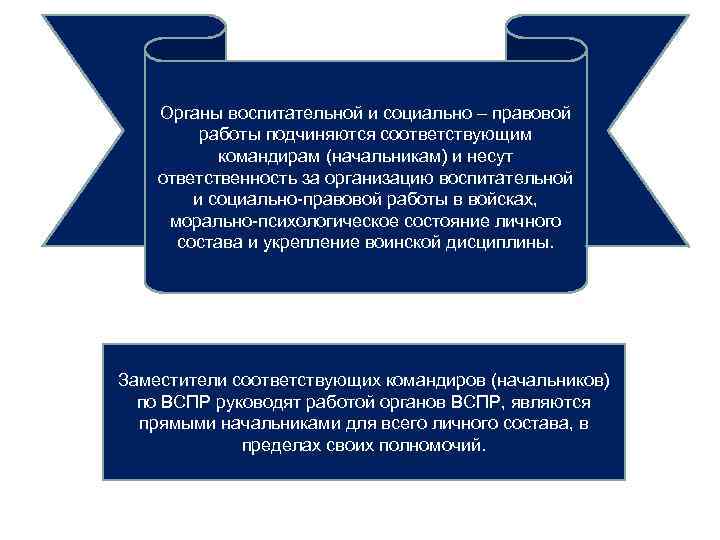 Органы воспитательной и социально – правовой работы подчиняются соответствующим командирам (начальникам) и несут ответственность за организацию воспитательной и социально-правовой работы в войсках, морально-психологическое состояние личного состава и укрепление воинской дисциплины.

Заместители соответствующих командиров (начальников) по ВСПР руководят работой органов ВСПР, являются прямыми начальниками для всего личного состава, в пределах своих полномочий.